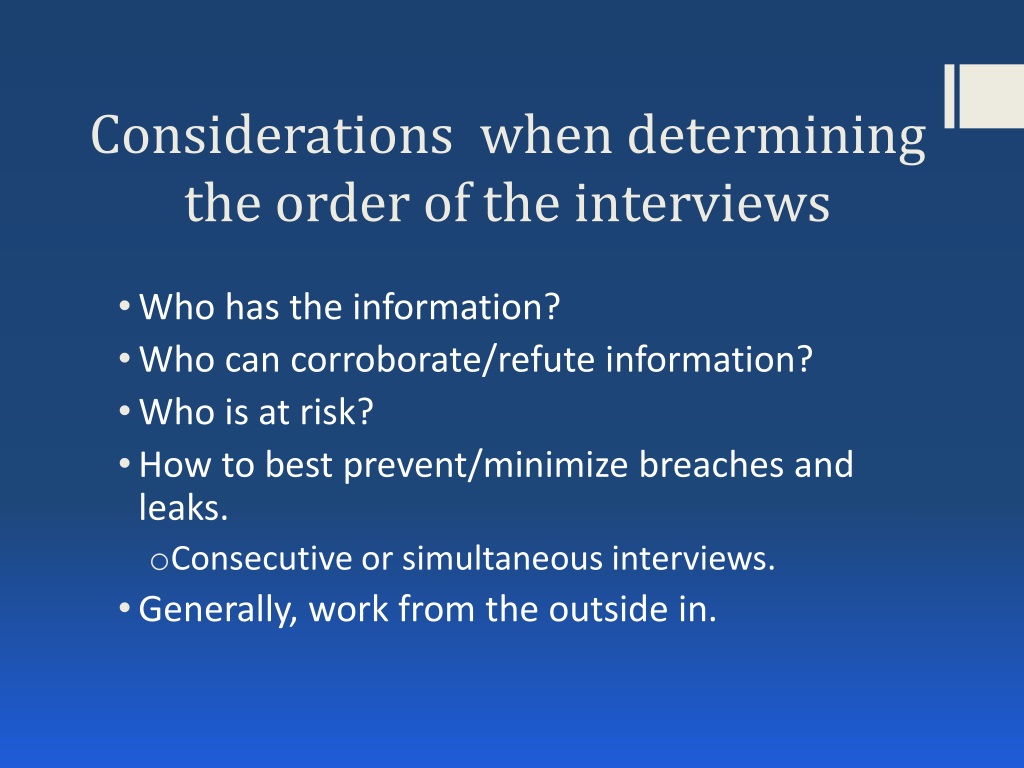 Considerations  when determining the order of the interviews

• Who has the information?
• Who can corroborate/refute information?
• Who is at risk?
• How to best prevent/minimize breaches and leaks.
  o Consecutive or simultaneous interviews.
• Generally, work from the outside in.